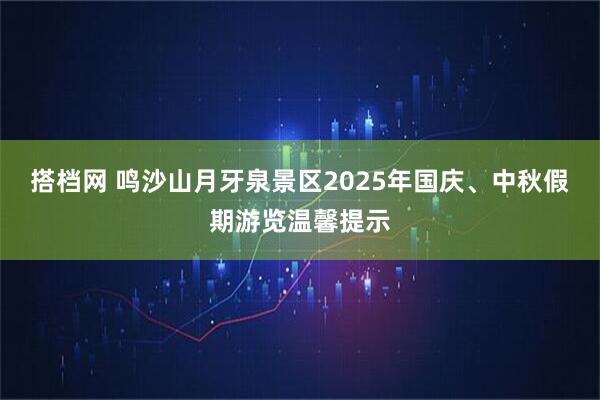 搭档网 鸣沙山月牙泉景区2025年国庆、中秋假期游览温馨提示